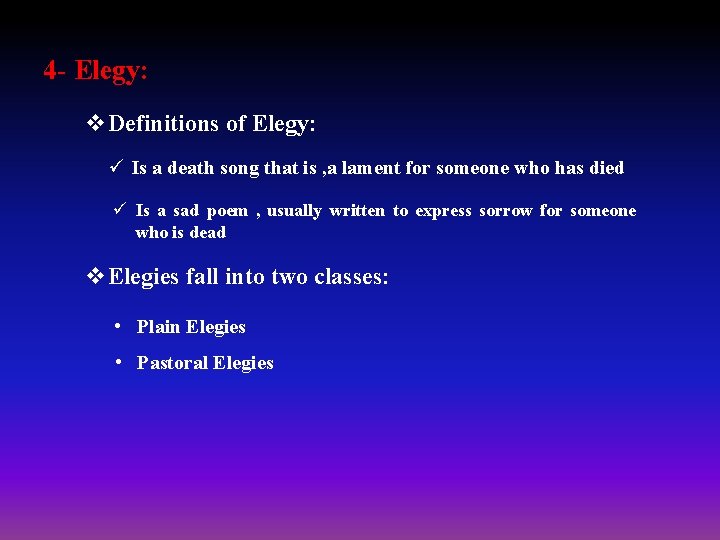 4- Elegy:

❖ Definitions of Elegy:

✓ Is a death song that is ,a lament for someone who has died

✓ Is a sad poem , usually written to express sorrow for someone who is dead

❖ Elegies fall into two classes:

• Plain Elegies

• Pastoral Elegies